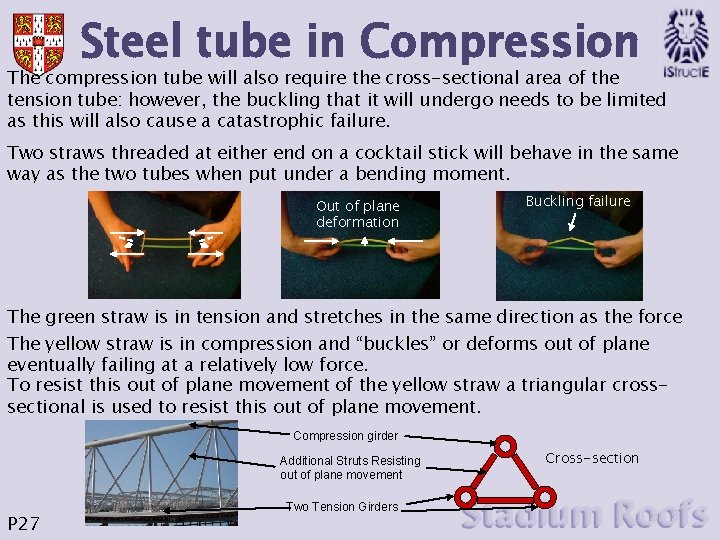 Steel tube in Compression

IStructE

The compression tube will also require the cross-sectional area of the tension tube: however, the buckling that it will undergo needs to be limited as this will also cause a catastrophic failure.

Two straws threaded at either end on a cocktail stick will behave in the same way as the two tubes when put under a bending moment.

Out of plane deformation

Buckling failure

The green straw is in tension and stretches in the same direction as the force

The yellow straw is in compression and "buckles" or deforms out of plane eventually failing at a relatively low force.
To resist this out of plane movement of the yellow straw a triangular cross-sectional is used to resist this out of plane movement.

Compression girder

Additional Struts Resisting out of plane movement

Two Tension Girders

Cross-section

P27

Stadium Roofs